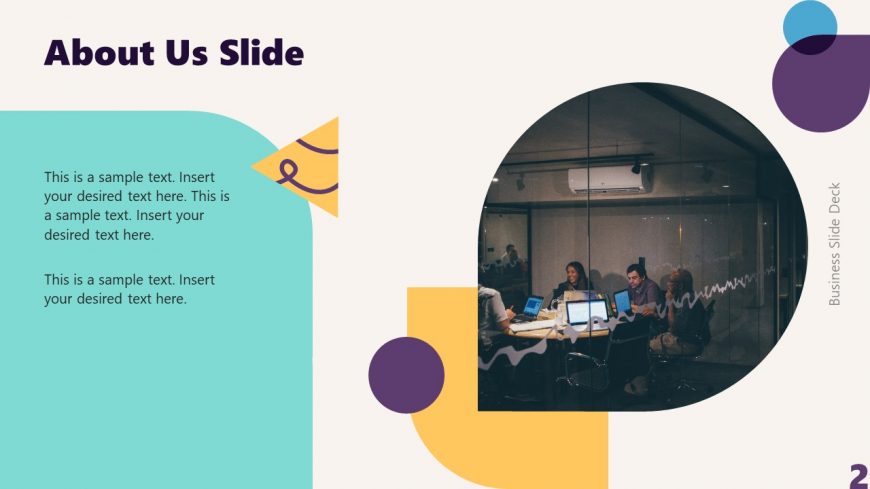 About Us Slide

This is a sample text. Insert your desired text here. This is a sample text. Insert your desired text here.

This is a sample text. Insert your desired text here.

Business Slide Deck

2